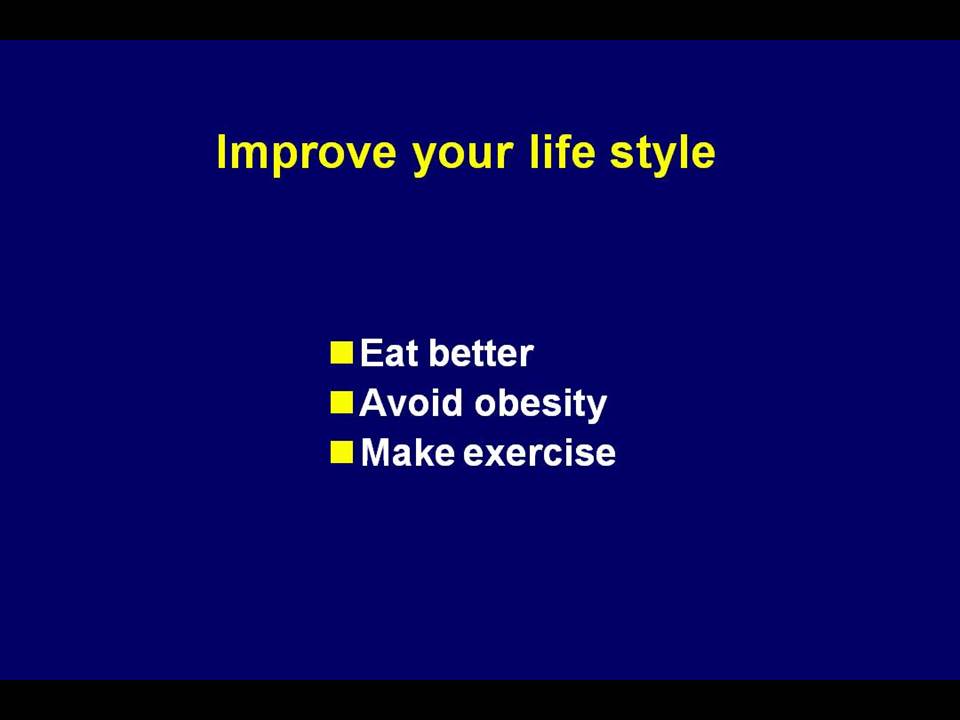 Improve your life style

- Eat better
- Avoid obesity
- Make exercise